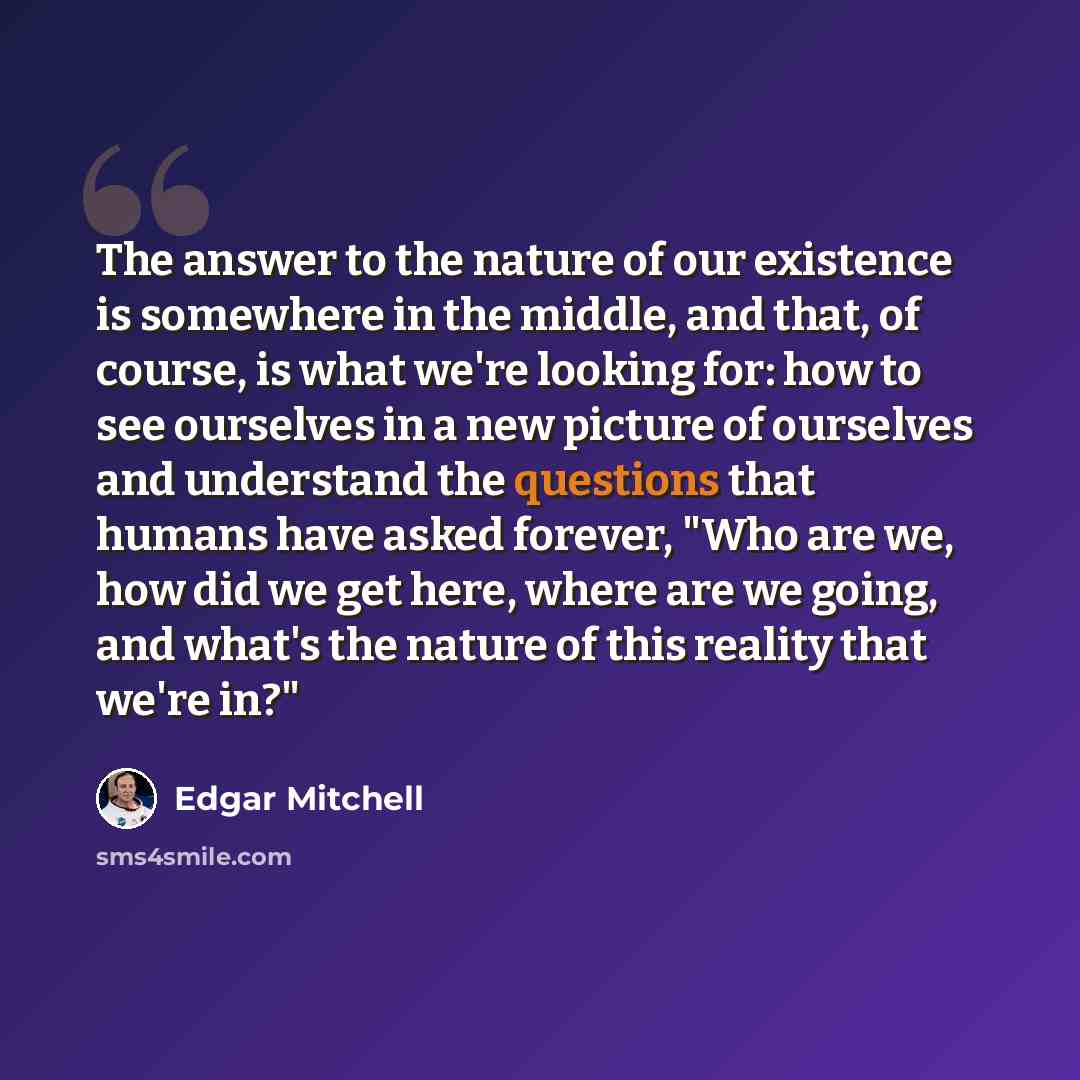 The answer to the nature of our existence is somewhere in the middle, and that, of course, is what we're looking for: how to see ourselves in a new picture of ourselves and understand the questions that humans have asked forever, "Who are we, how did we get here, where are we going, and what's the nature of this reality that we're in?"

Edgar Mitchell

sms4smile.com